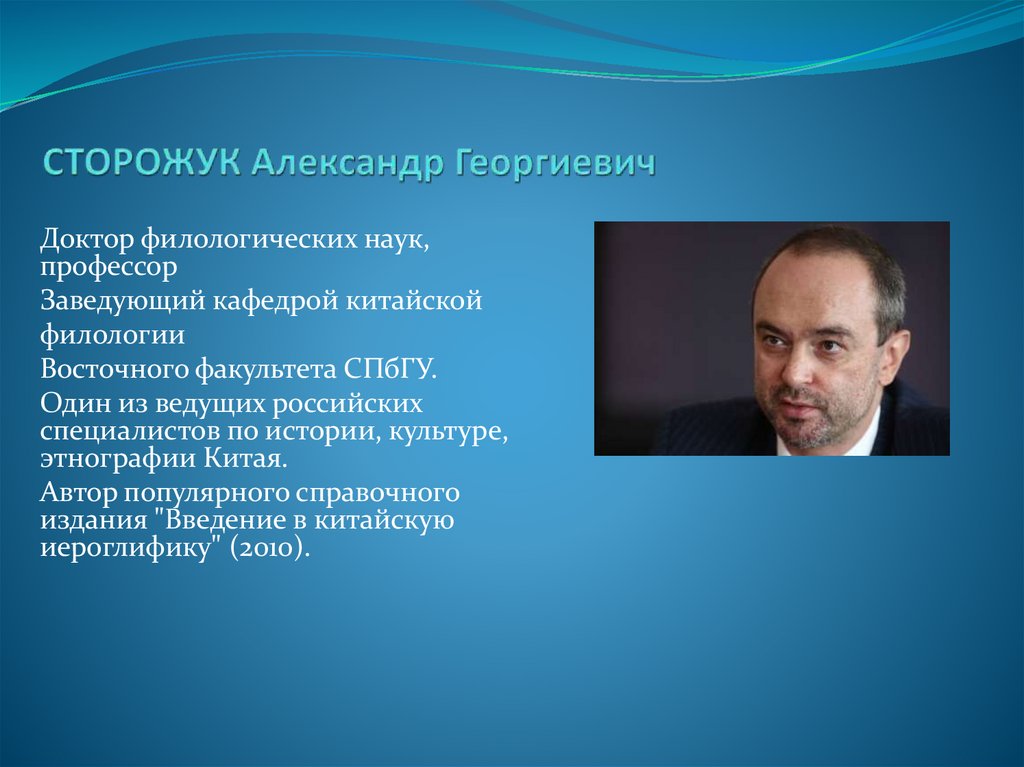 СТОРОЖУК Александр Георгиевич

Доктор филологических наук, профессор

Заведующий кафедрой китайской филологии

Восточного факультета СПбГУ.

Один из ведущих российских специалистов по истории, культуре, этнографии Китая.

Автор популярного справочного издания "Введение в китайскую иероглифику" (2010).